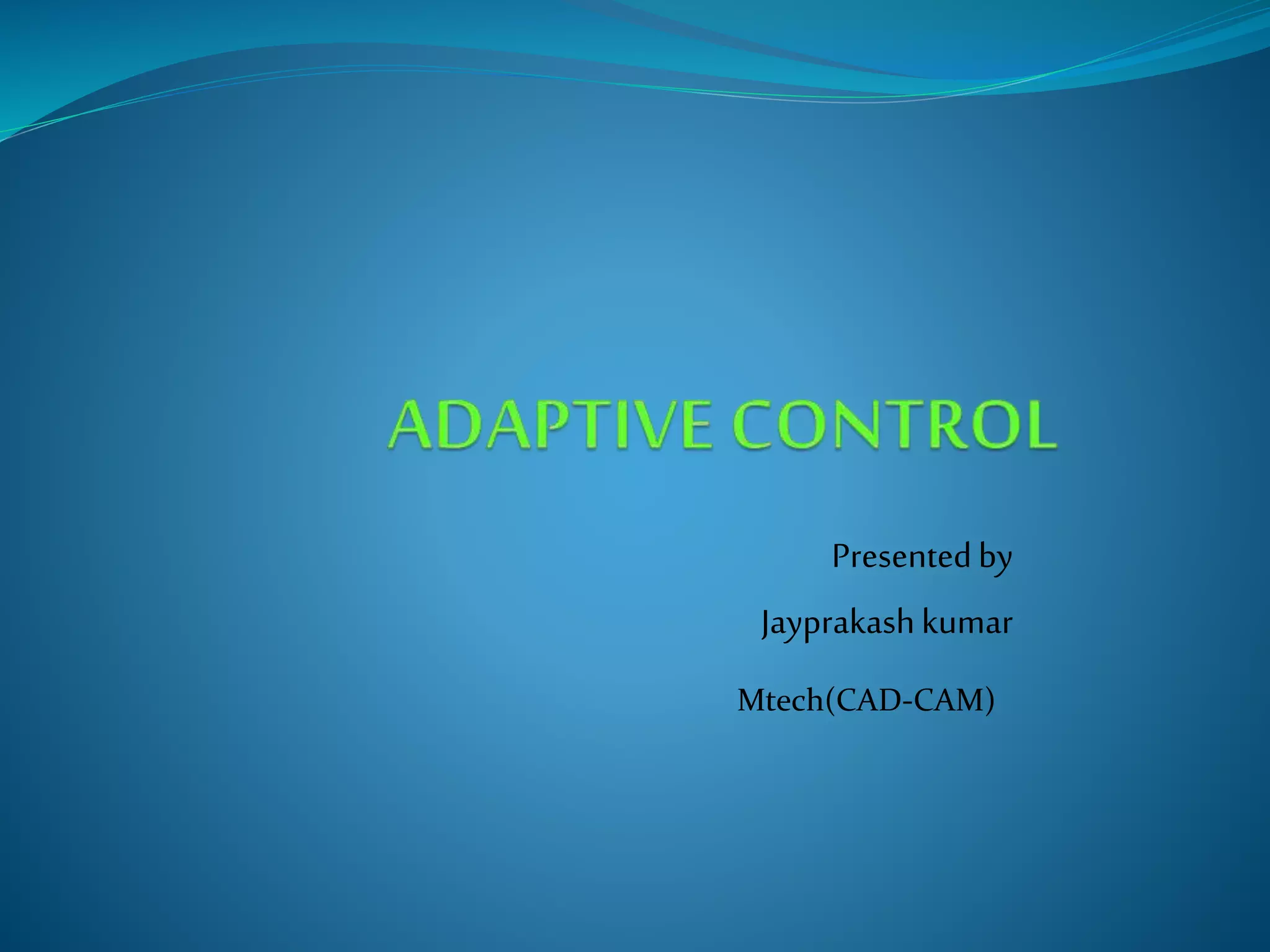 ADAPTIVE CONTROL

Presented by

Jayprakash kumar

Mtech(CAD-CAM)